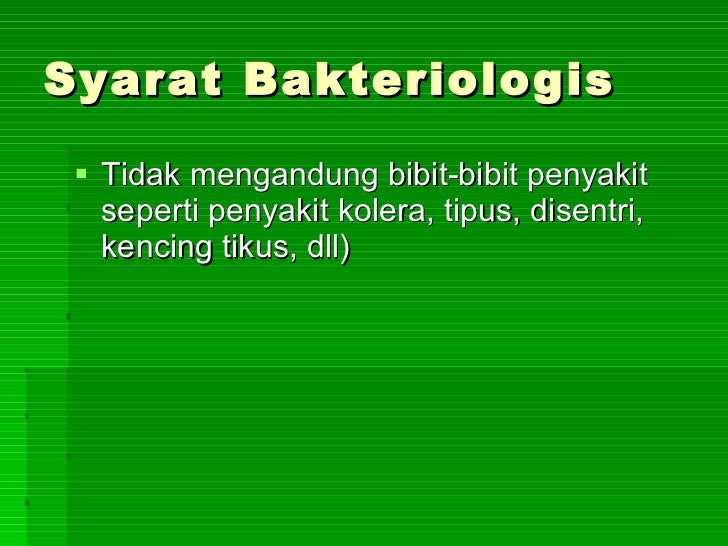 Syarat Bakteriologis

▪ Tidak mengandung bibit-bibit penyakit seperti penyakit kolera, tipus, disentri, kencing tikus, dll)